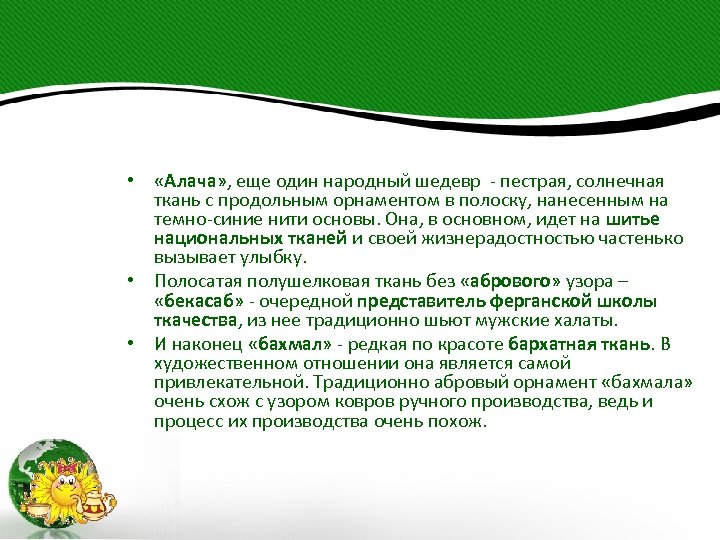 • «Алача», еще один народный шедевр - пестрая, солнечная ткань с продольным орнаментом в полоску, нанесенным на темно-синие нити основы. Она, в основном, идет на шитье национальных тканей и своей жизнерадостностью частенько вызывает улыбку.

• Полосатая полушелковая ткань без «абрового» узора – «бекасаб» - очередной представитель ферганской школы ткачества, из нее традиционно шьют мужские халаты.

• И наконец «бахмал» - редкая по красоте бархатная ткань. В художественном отношении она является самой привлекательной. Традиционно абровый орнамент «бахмала» очень схож с узором ковров ручного производства, ведь и процесс их производства очень похож.